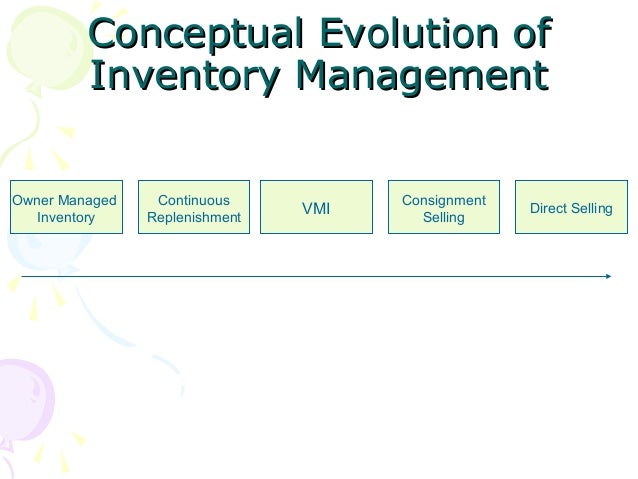 Conceptual Evolution of Inventory Management

Owner Managed Inventory

Continuous Replenishment

VMI

Consignment Selling

Direct Selling